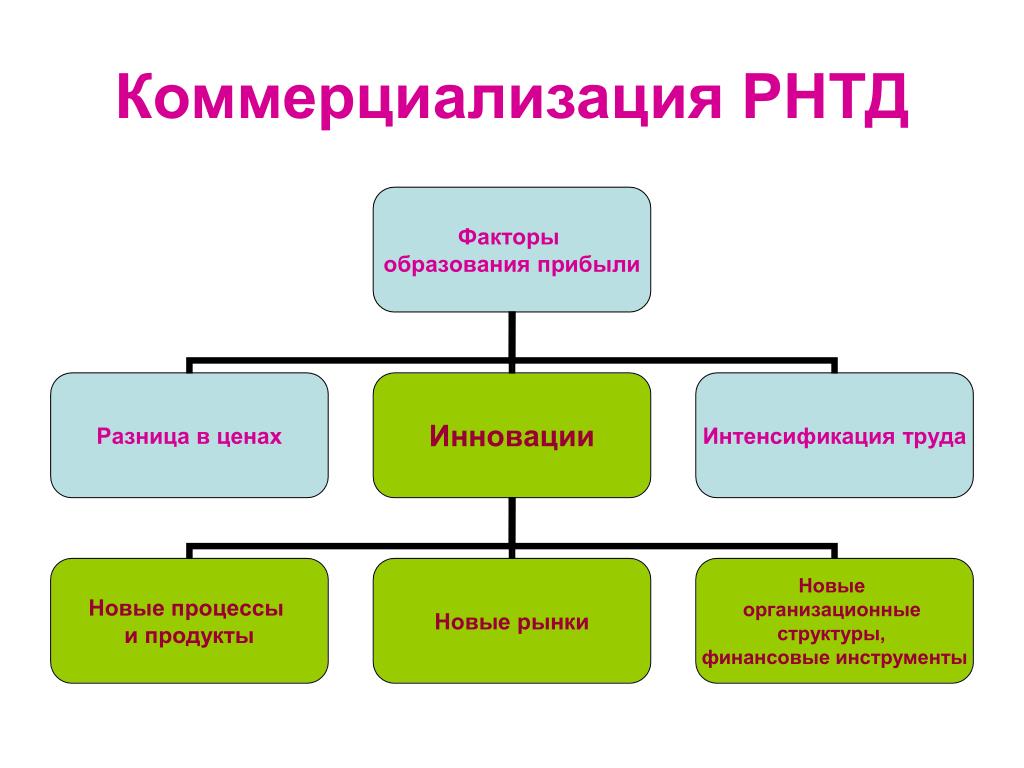 Коммерциализация РНТД

Факторы образования прибыли

Разница в ценах

Инновации

Интенсификация труда

Новые процессы и продукты

Новые рынки

Новые организационные структуры, финансовые инструменты